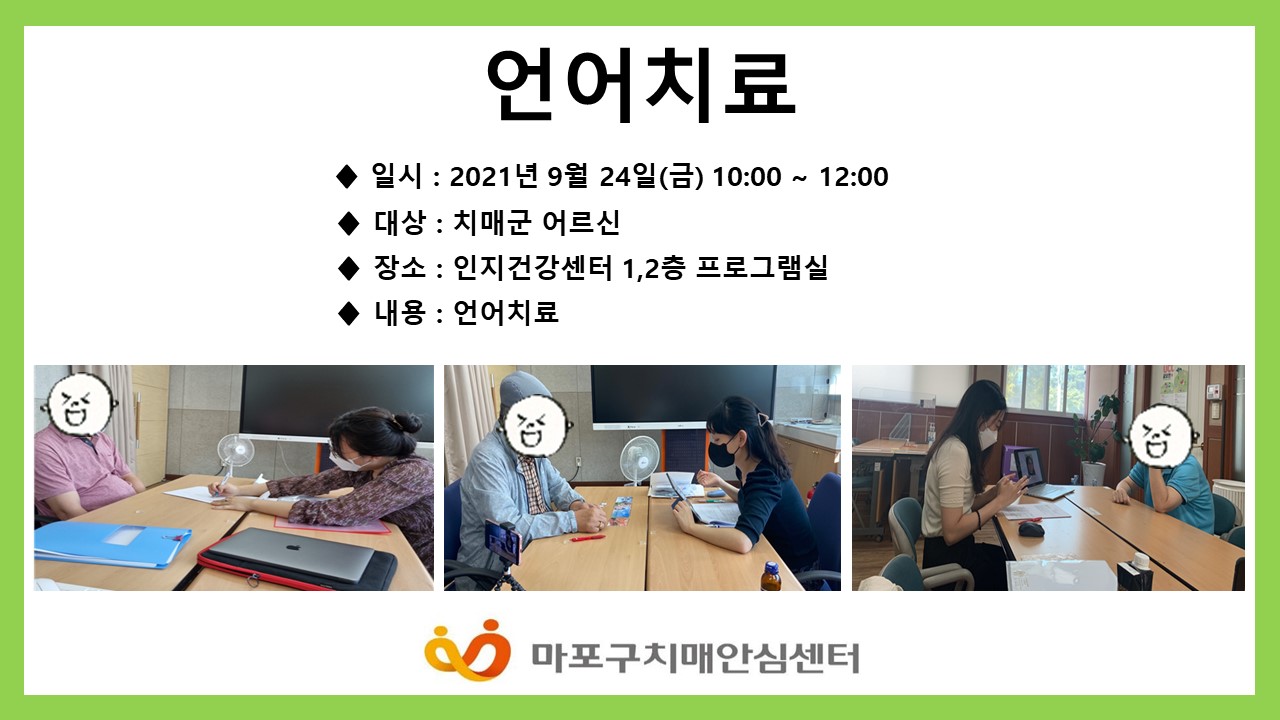 언어치료

◆ 일시 : 2021년 9월 24일(금) 10:00 ~ 12:00
◆ 대상 : 치매군 어르신
◆ 장소 : 인지건강센터 1,2층 프로그램실
◆ 내용 : 언어치료

마포구치매안심센터